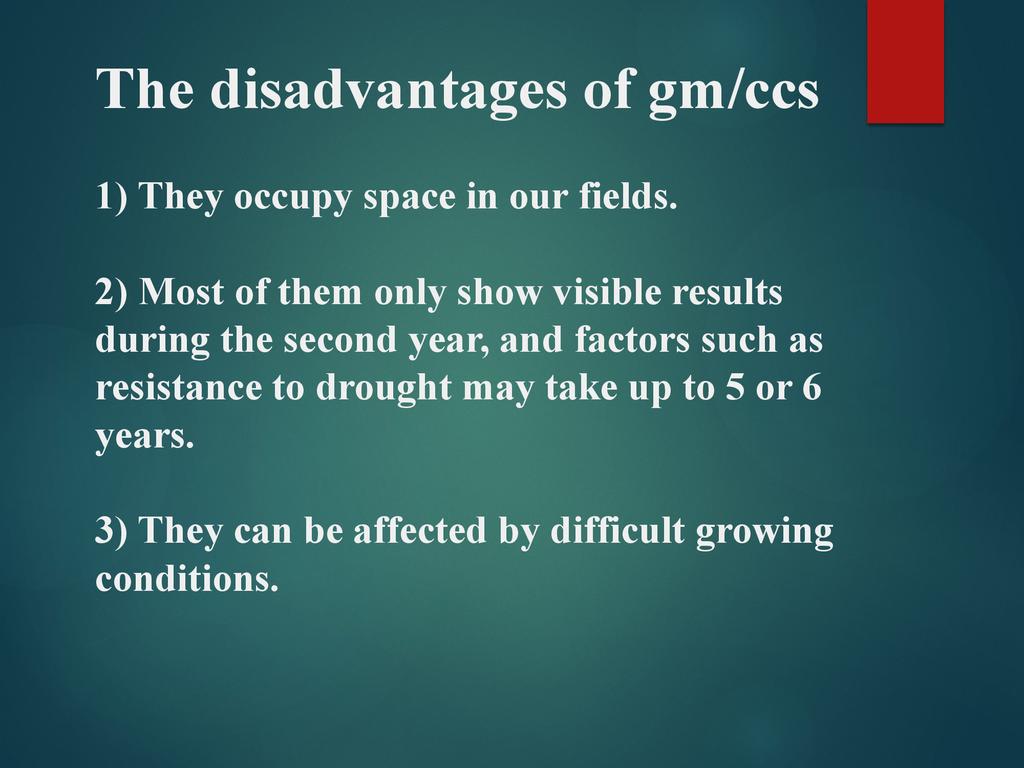 The disadvantages of gm/ccs

1) They occupy space in our fields.

2) Most of them only show visible results during the second year, and factors such as resistance to drought may take up to 5 or 6 years.

3) They can be affected by difficult growing conditions.